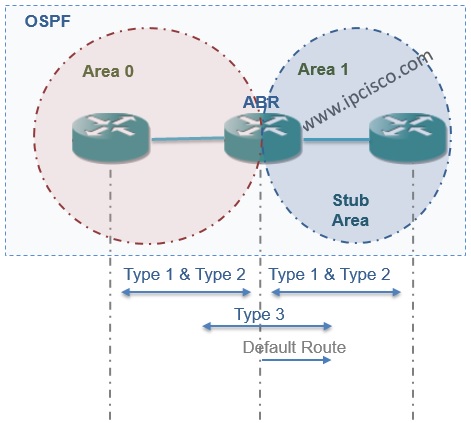 OSPF

Area 0

Area 1

www.ipcisco.com

ABR

Stub Area

Type 1 & Type 2

Type 1 & Type 2

Type 3

Default Route